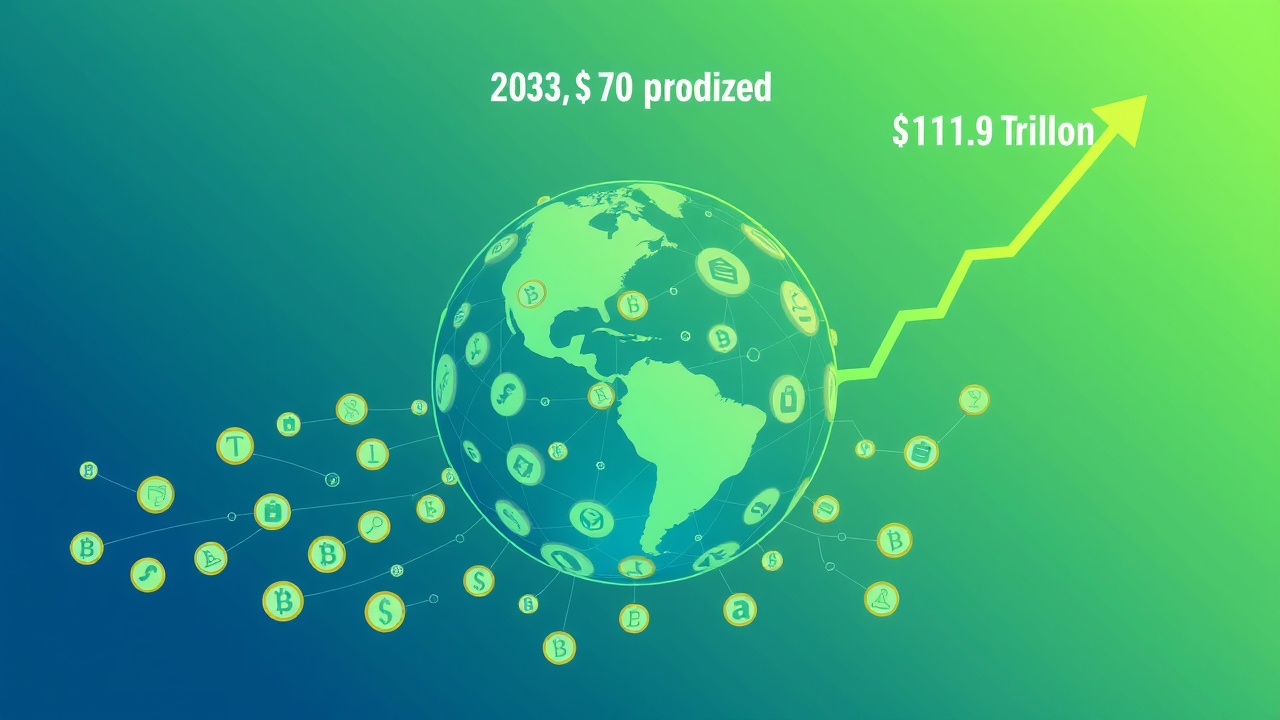 2033, $ 70 prodized

$111.9 Trillon